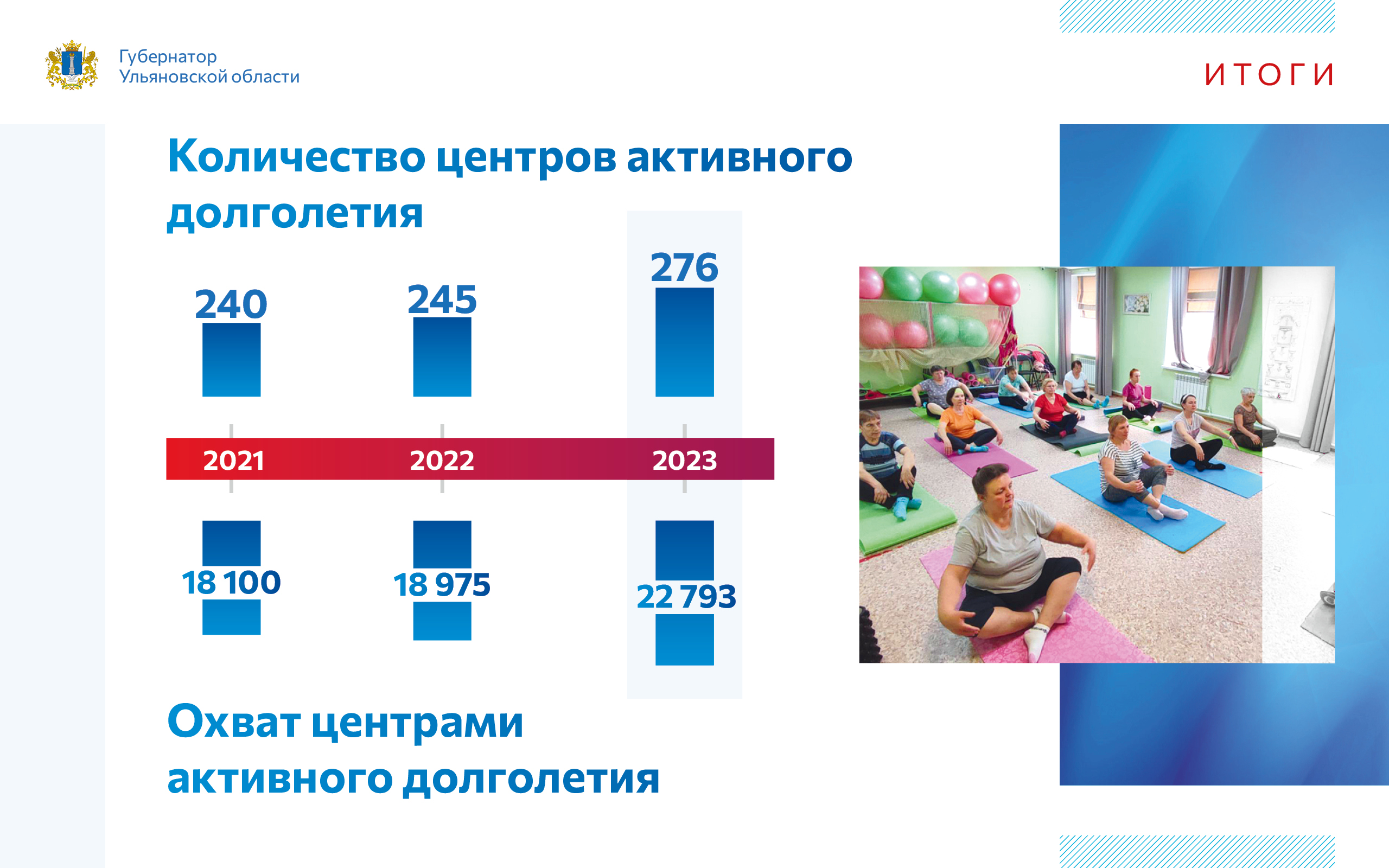 Губернатор
Ульяновской области

ИТОГИ

Количество центров активного долголетия

240
245
276

2021
2022
2023

18 100
18 975
22 793

Охват центрами активного долголетия